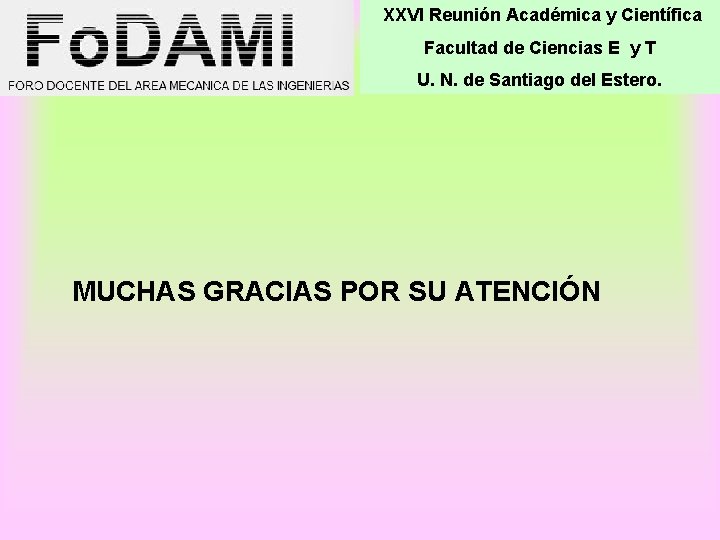 FoDAMI
FORO DOCENTE DEL AREA MECANICA DE LAS INGENIERIAS

XXVI Reunión Académica y Científica
Facultad de Ciencias E y T
U. N. de Santiago del Estero.

MUCHAS GRACIAS POR SU ATENCIÓN